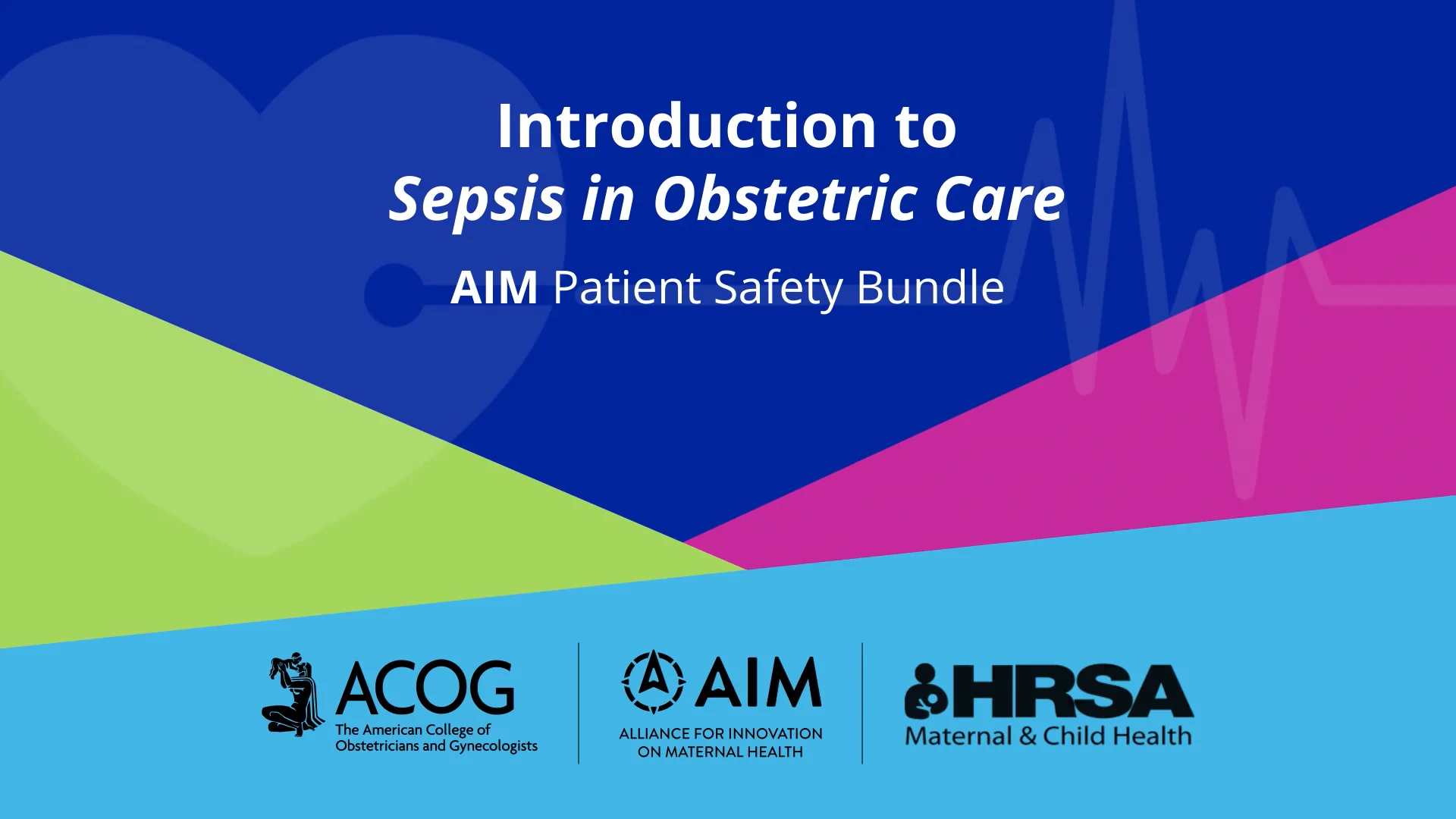 Introduction to
Sepsis in Obstetric Care

AIM Patient Safety Bundle

ACOG
The American College of
Obstetricians and Gynecologists

AIM
ALLIANCE FOR INNOVATION
ON MATERNAL HEALTH

HRSA
Maternal & Child Health